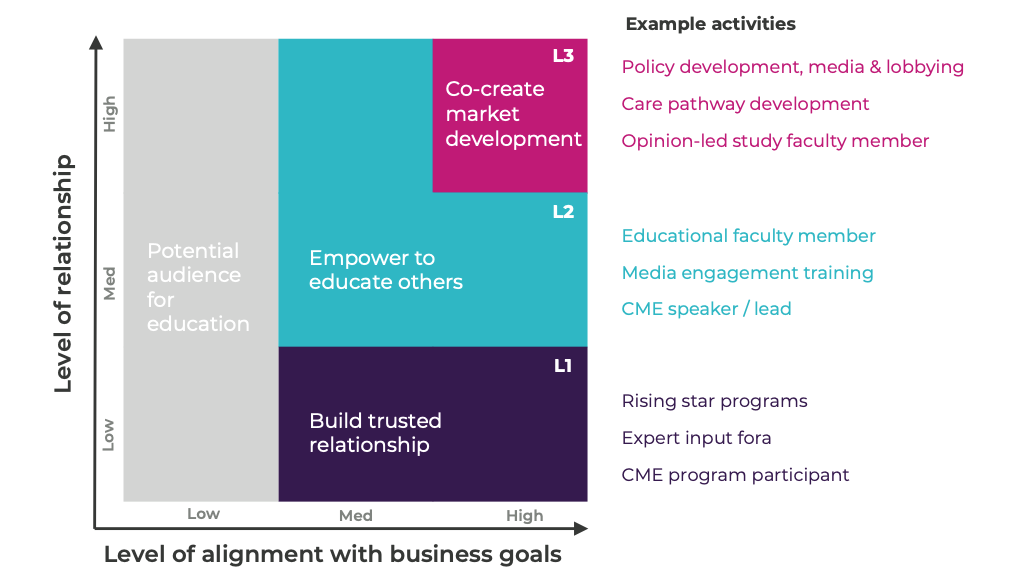 Level of relationship

High

Med

Low

Potential audience for education

L3

Co-create market development

L2

Empower to educate others

L1

Build trusted relationship

Low

Med

High

Level of alignment with business goals

Example activities

Policy development, media & lobbying

Care pathway development

Opinion-led study faculty member

Educational faculty member

Media engagement training

CME speaker / lead

Rising star programs

Expert input fora

CME program participant